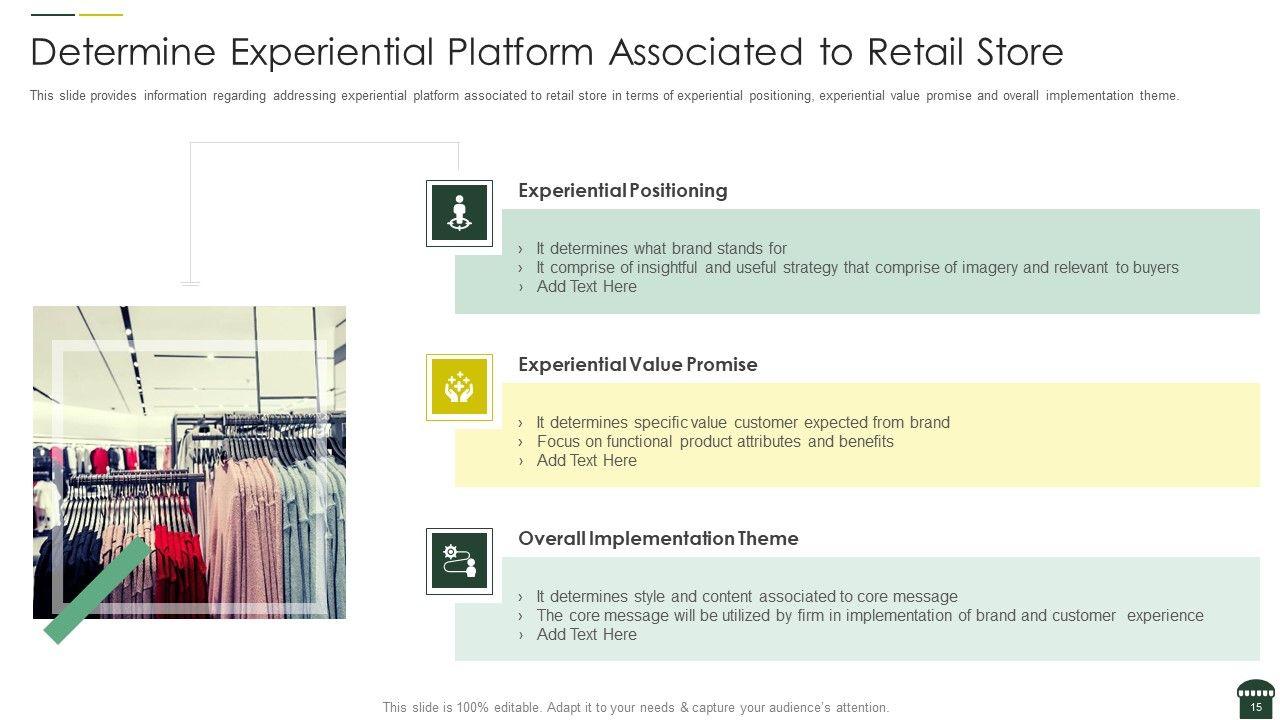 Determine Experiential Platform Associated to Retail Store

This slide provides information regarding addressing experiential platform associated to retail store in terms of experiential positioning, experiential value promise and overall implementation theme.

Experiential Positioning

› It determines what brand stands for
› It comprise of insightful and useful strategy that comprise of imagery and relevant to buyers
› Add Text Here

Experiential Value Promise

› It determines specific value customer expected from brand
› Focus on functional product attributes and benefits
› Add Text Here

Overall Implementation Theme

› It determines style and content associated to core message
› The core message will be utilized by firm in implementation of brand and customer experience
› Add Text Here

This slide is 100% editable. Adapt it to your needs & capture your audience's attention.

15